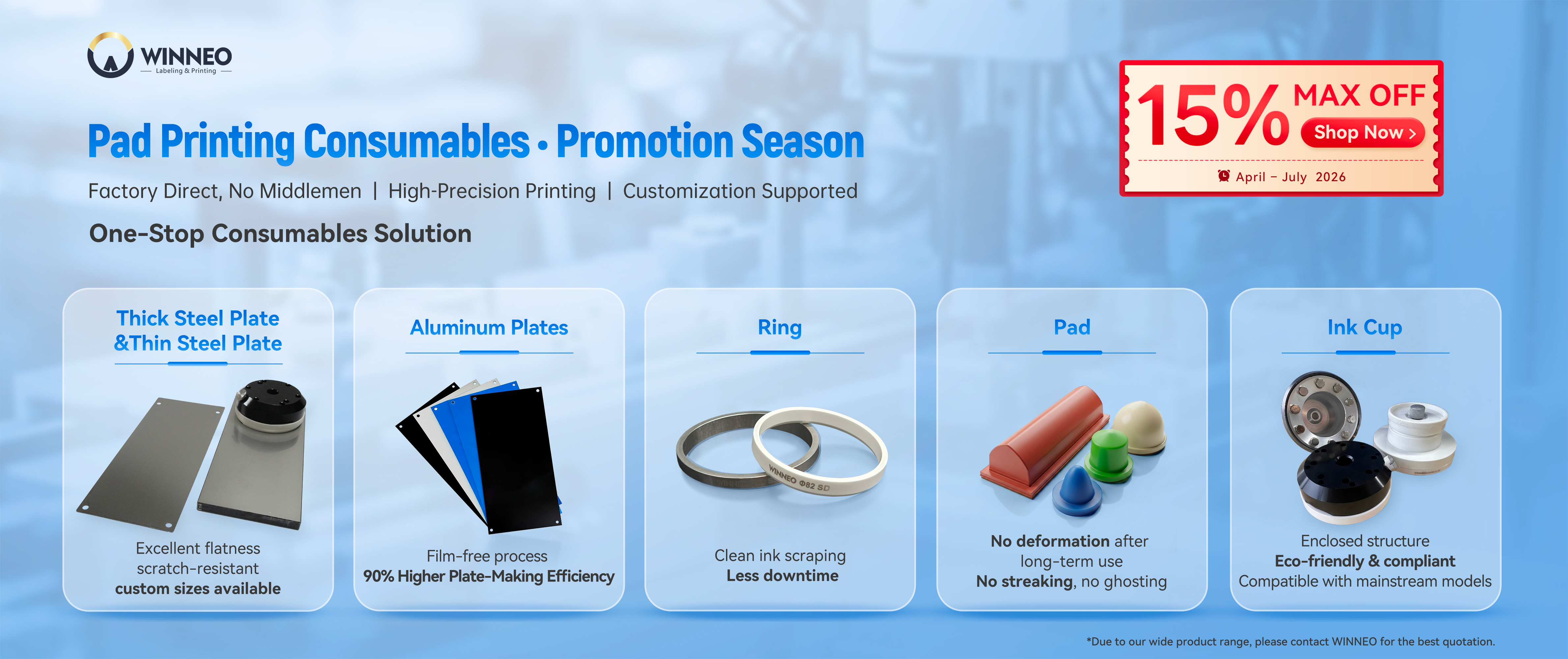 WINNEO
Labeling & Printing

Pad Printing Consumables · Promotion Season

Factory Direct, No Middlemen | High-Precision Printing | Customization Supported

One-Stop Consumables Solution

15% MAX OFF
Shop Now >
April – July 2026

Thick Steel Plate &Thin Steel Plate

Excellent flatness
scratch-resistant
custom sizes available

Aluminum Plates

Film-free process
90% Higher Plate-Making Efficiency

Ring

WINNEO Φ82 SD

Clean ink scraping
Less downtime

Pad

No deformation after long-term use
No streaking, no ghosting

Ink Cup

Enclosed structure
Eco-friendly & compliant
Compatible with mainstream models

*Due to our wide product range, please contact WINNEO for the best quotation.